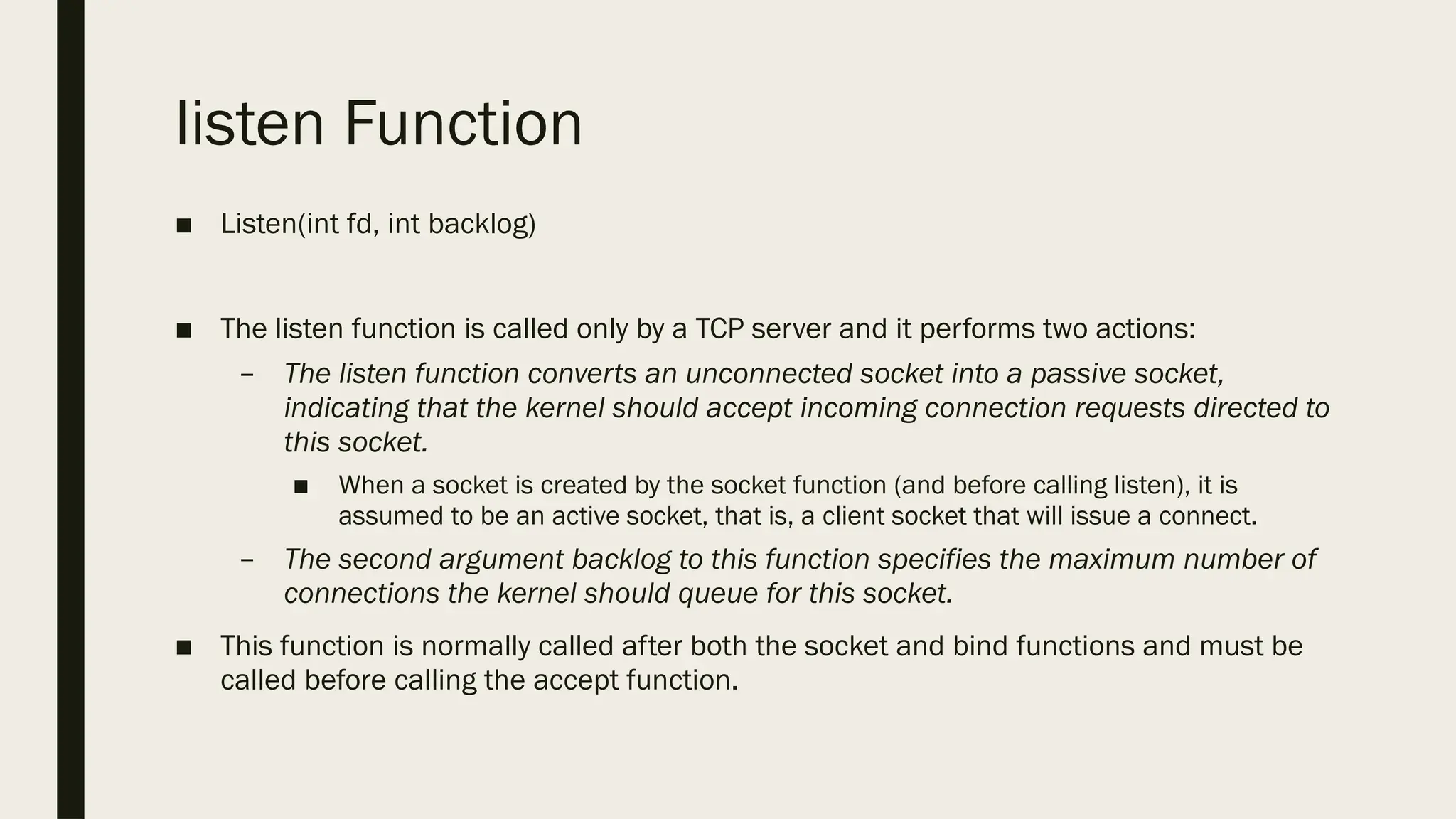 listen Function

■ Listen(int fd, int backlog)

■ The listen function is called only by a TCP server and it performs two actions:

– The listen function converts an unconnected socket into a passive socket, indicating that the kernel should accept incoming connection requests directed to this socket.

■ When a socket is created by the socket function (and before calling listen), it is assumed to be an active socket, that is, a client socket that will issue a connect.

– The second argument backlog to this function specifies the maximum number of connections the kernel should queue for this socket.

■ This function is normally called after both the socket and bind functions and must be called before calling the accept function.